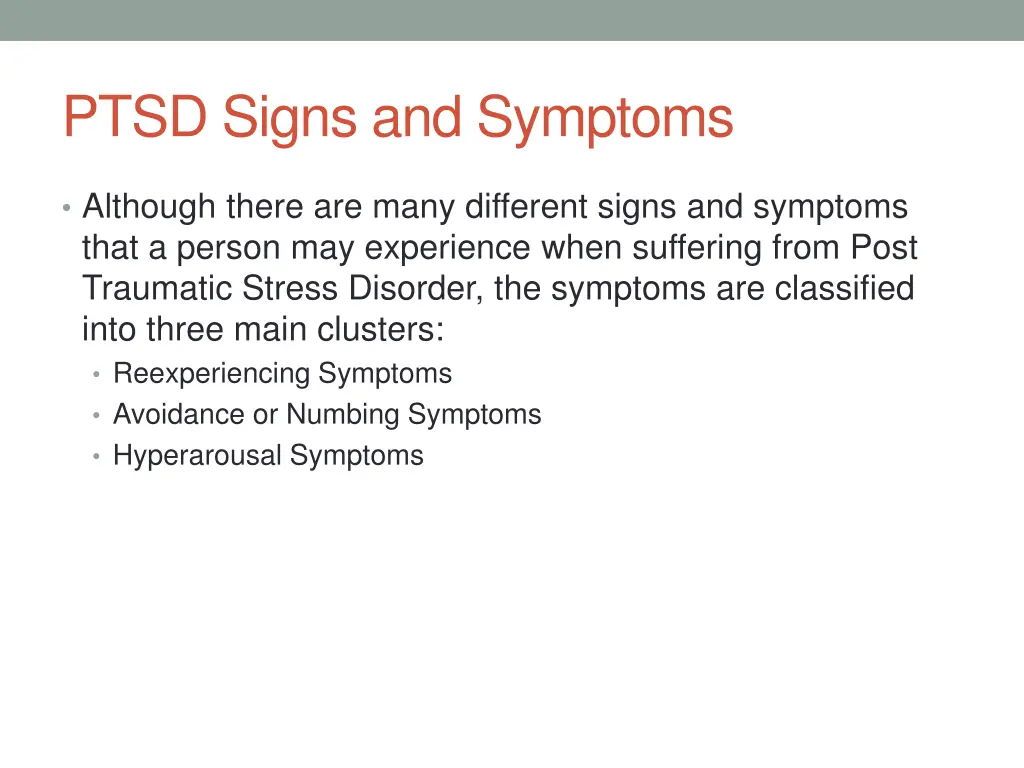 PTSD Signs and Symptoms

• Although there are many different signs and symptoms that a person may experience when suffering from Post Traumatic Stress Disorder, the symptoms are classified into three main clusters:
  • Reexperiencing Symptoms
  • Avoidance or Numbing Symptoms
  • Hyperarousal Symptoms